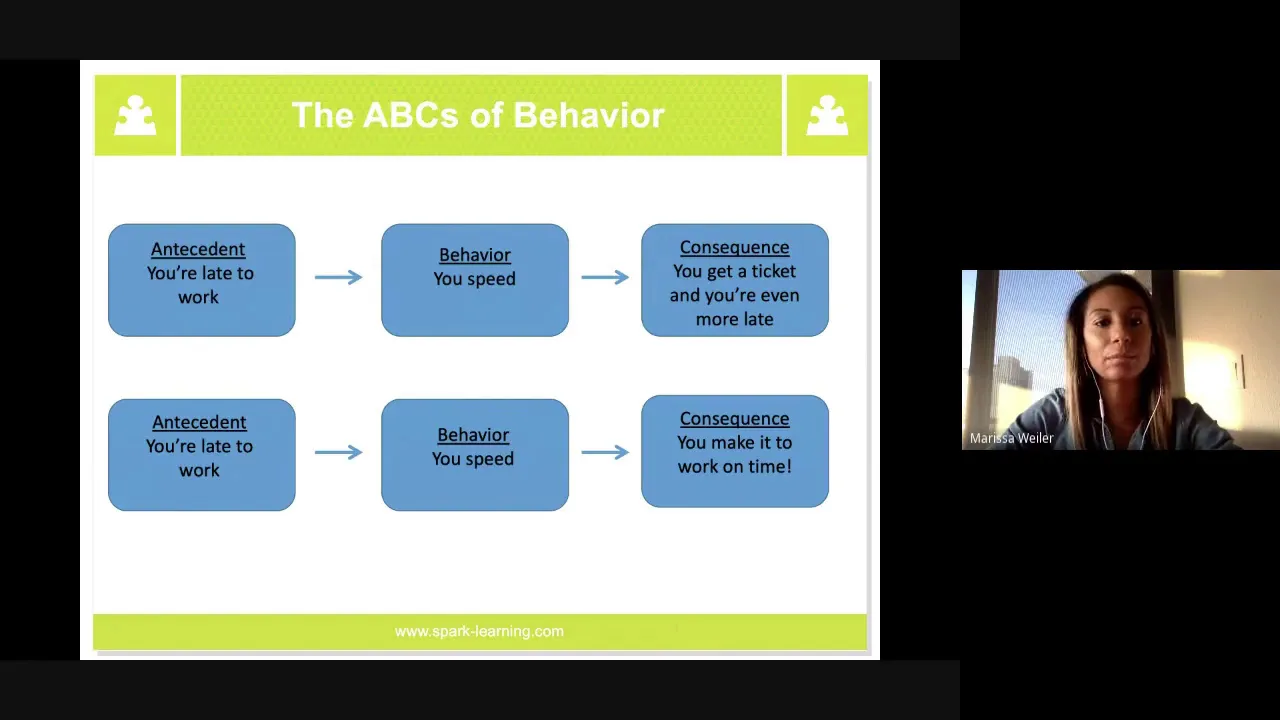 The ABCs of Behavior

Antecedent
You're late to work

Behavior
You speed

Consequence
You get a ticket and you're even more late

Antecedent
You're late to work

Behavior
You speed

Consequence
You make it to work on time!

www.spark-learning.com

Marissa Weiler